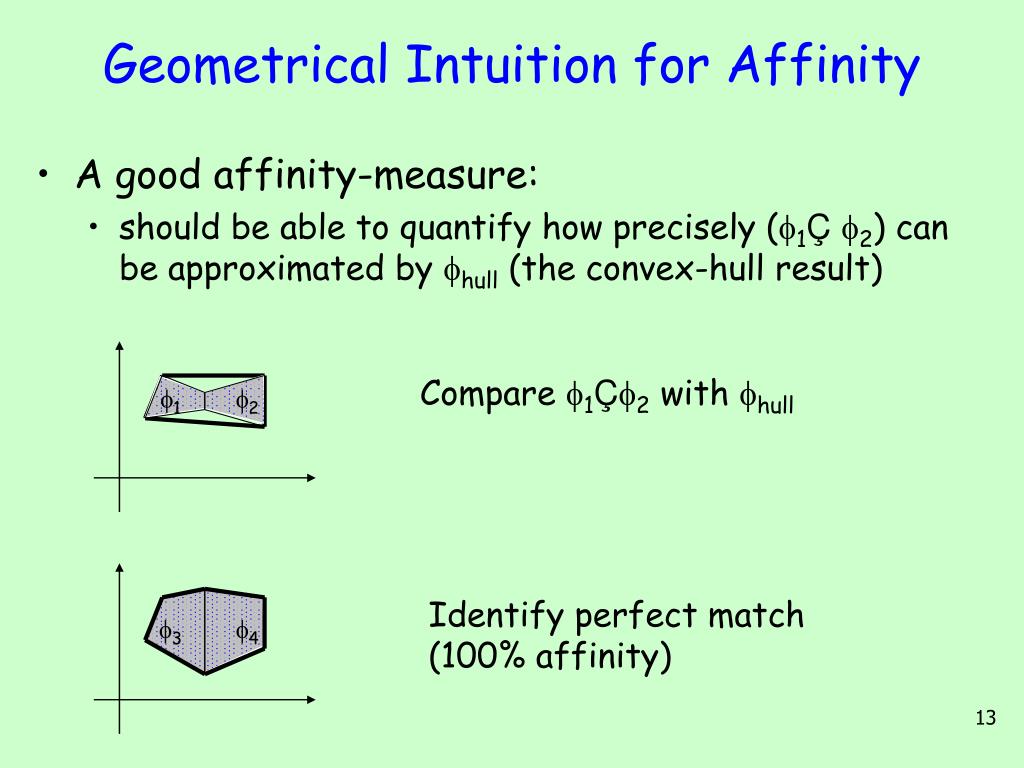 Geometrical Intuition for Affinity

• A good affinity-measure:
  • should be able to quantify how precisely ($\phi_1$Ç $\phi_2$) can be approximated by $\phi_{hull}$ (the convex-hull result)

$\phi_1$ $\phi_2$

Compare $\phi_1$Ç$\phi_2$ with $\phi_{hull}$

$\phi_3$ $\phi_4$

Identify perfect match (100% affinity)

13